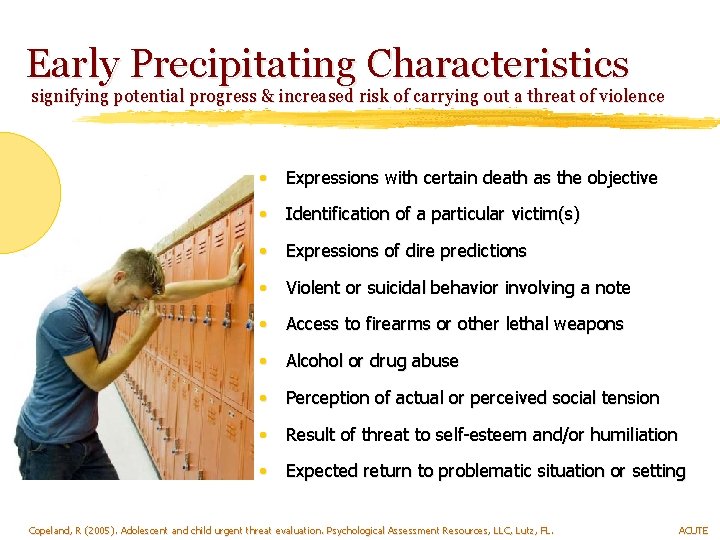 Early Precipitating Characteristics

signifying potential progress & increased risk of carrying out a threat of violence

- Expressions with certain death as the objective
- Identification of a particular victim(s)
- Expressions of dire predictions
- Violent or suicidal behavior involving a note
- Access to firearms or other lethal weapons
- Alcohol or drug abuse
- Perception of actual or perceived social tension
- Result of threat to self-esteem and/or humiliation
- Expected return to problematic situation or setting

Copeland, R (2005). Adolescent and child urgent threat evaluation. Psychological Assessment Resources, LLC, Lutz, FL.

ACUTE